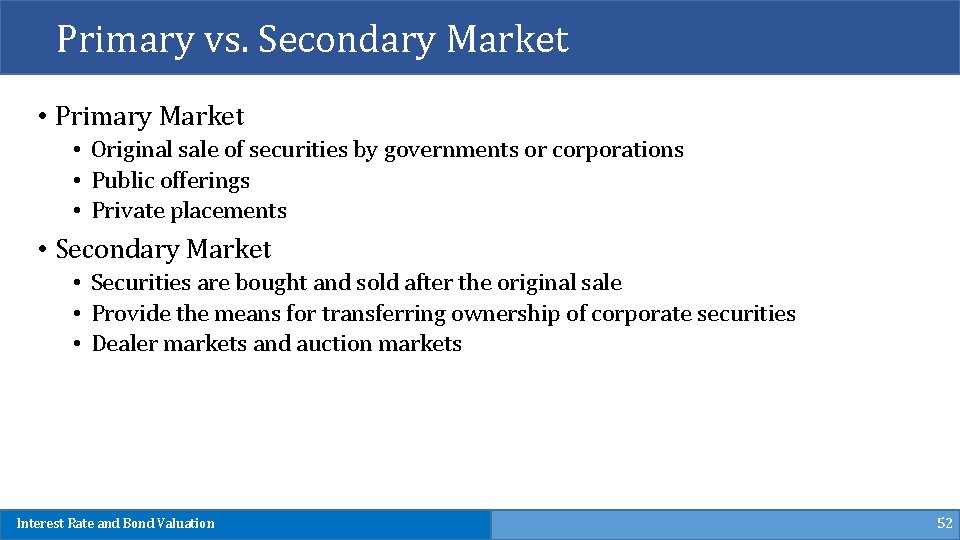 Primary vs. Secondary Market

• Primary Market
  • Original sale of securities by governments or corporations
  • Public offerings
  • Private placements

• Secondary Market
  • Securities are bought and sold after the original sale
  • Provide the means for transferring ownership of corporate securities
  • Dealer markets and auction markets

Interest Rate and Bond Valuation

52